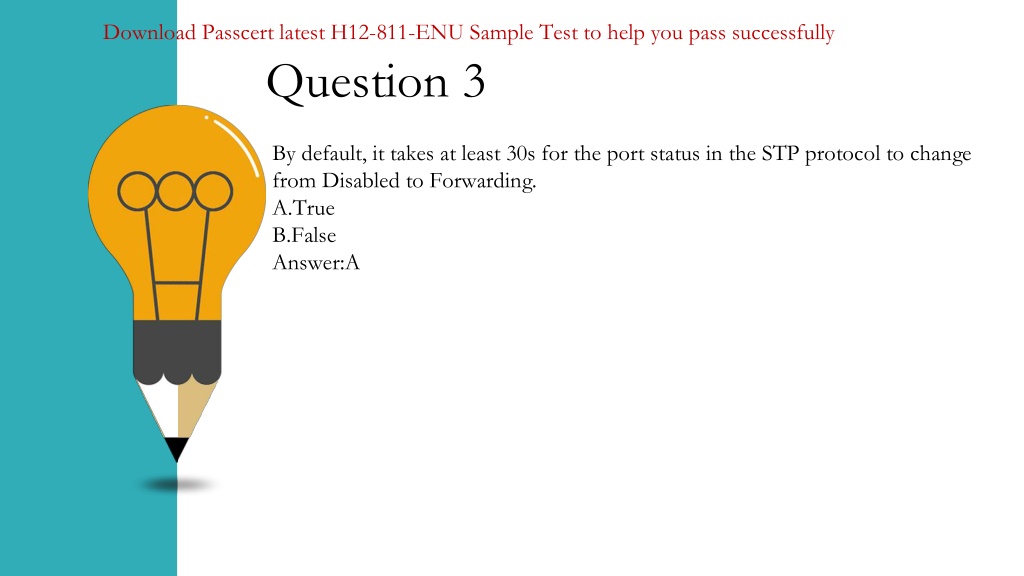 Download Passcert latest H12-811-ENU Sample Test to help you pass successfully

Question 3

By default, it takes at least 30s for the port status in the STP protocol to change from Disabled to Forwarding.
A.True
B.False
Answer:A